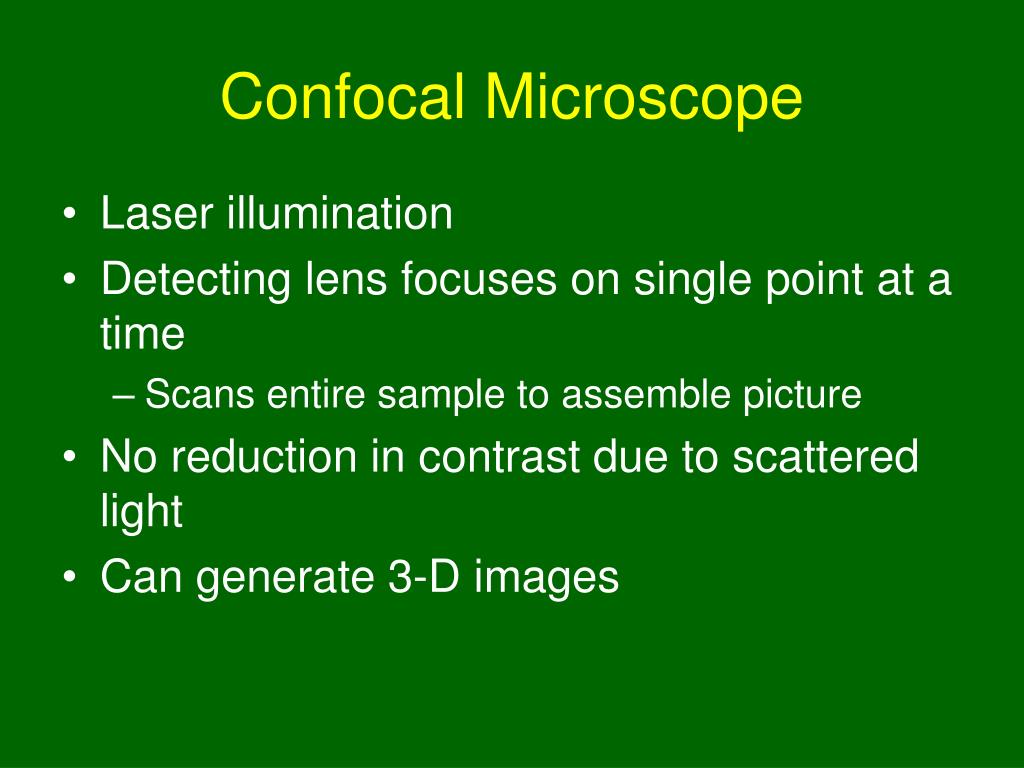 Confocal Microscope

• Laser illumination
• Detecting lens focuses on single point at a time
– Scans entire sample to assemble picture
• No reduction in contrast due to scattered light
• Can generate 3-D images